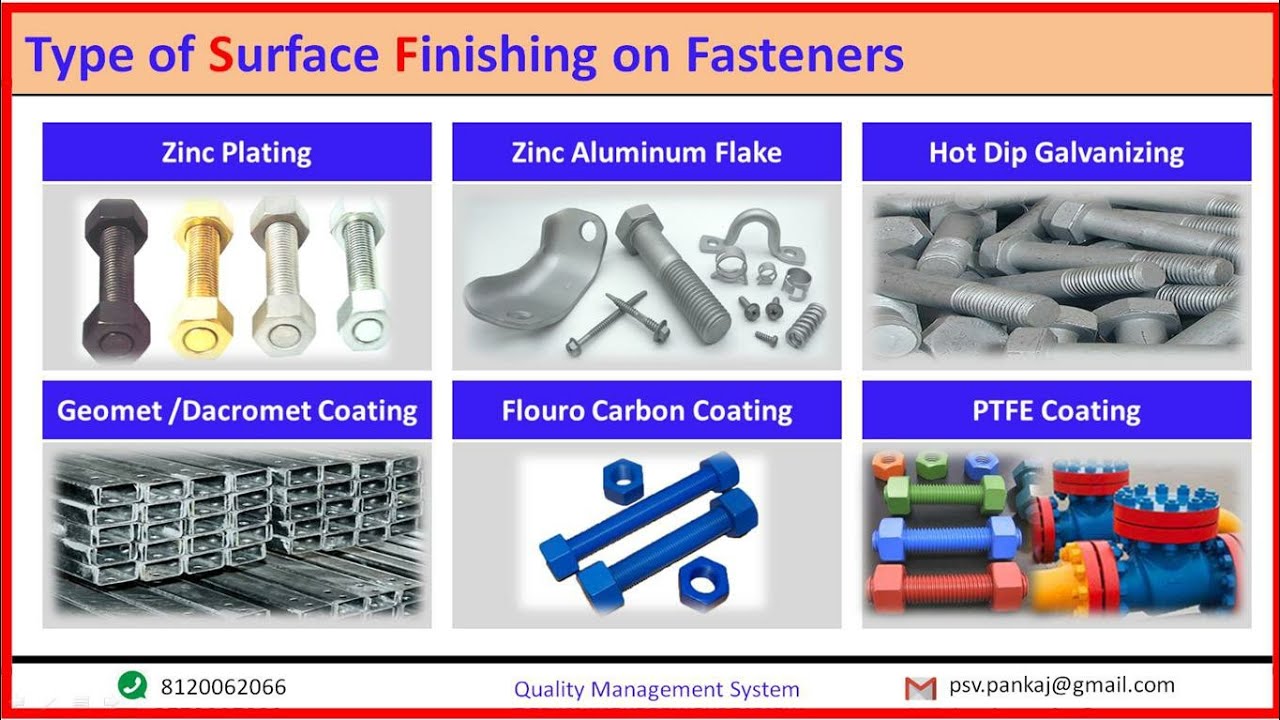 Type of Surface Finishing on Fasteners

Zinc Plating

Zinc Aluminum Flake

Hot Dip Galvanizing

Geomet /Dacromet Coating

Flouro Carbon Coating

PTFE Coating

8120062066

Quality Management System

psv.pankaj@gmail.com